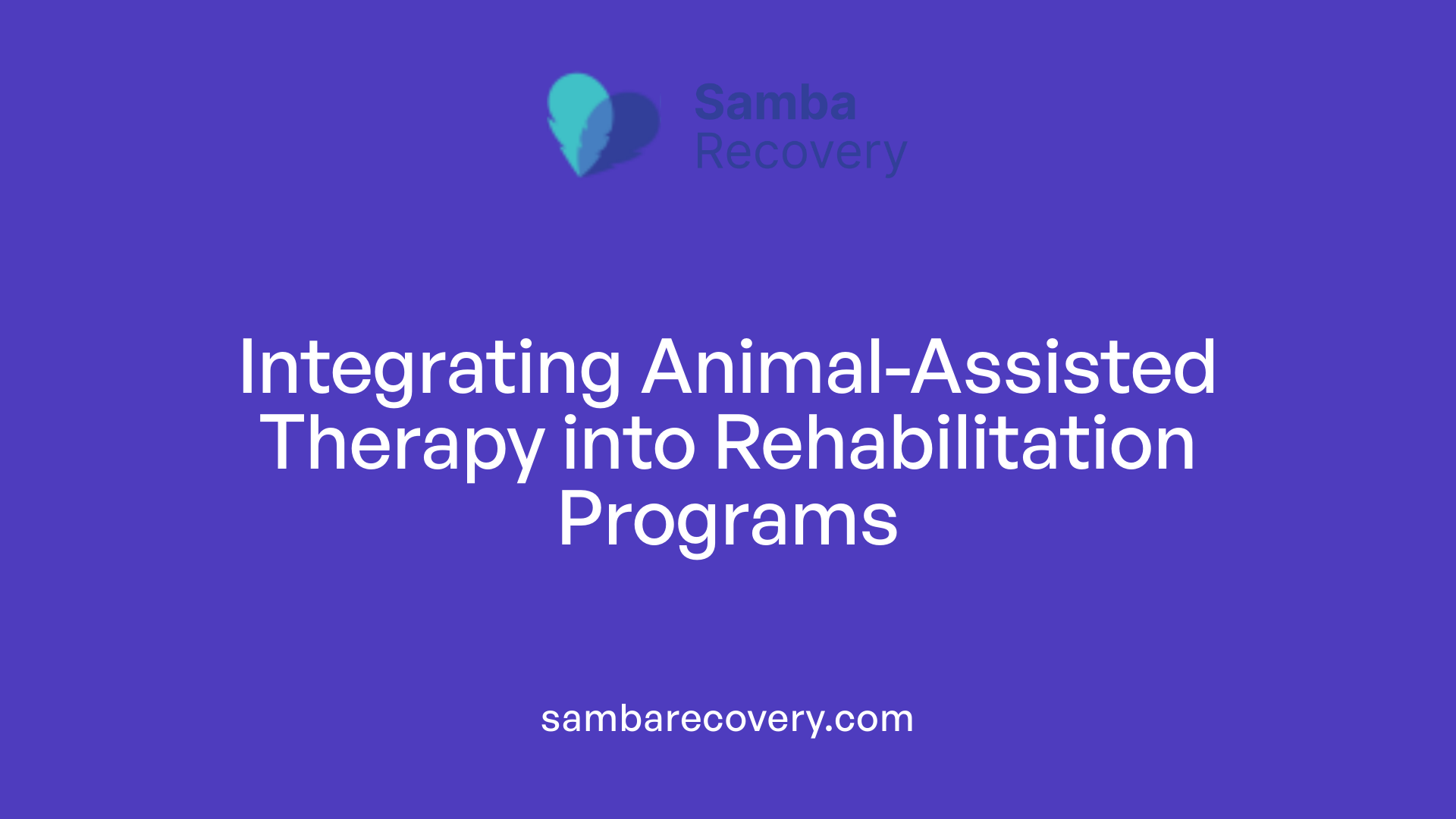 Samba
Recovery

Integrating Animal-Assisted Therapy into Rehabilitation Programs

sambarecovery.com